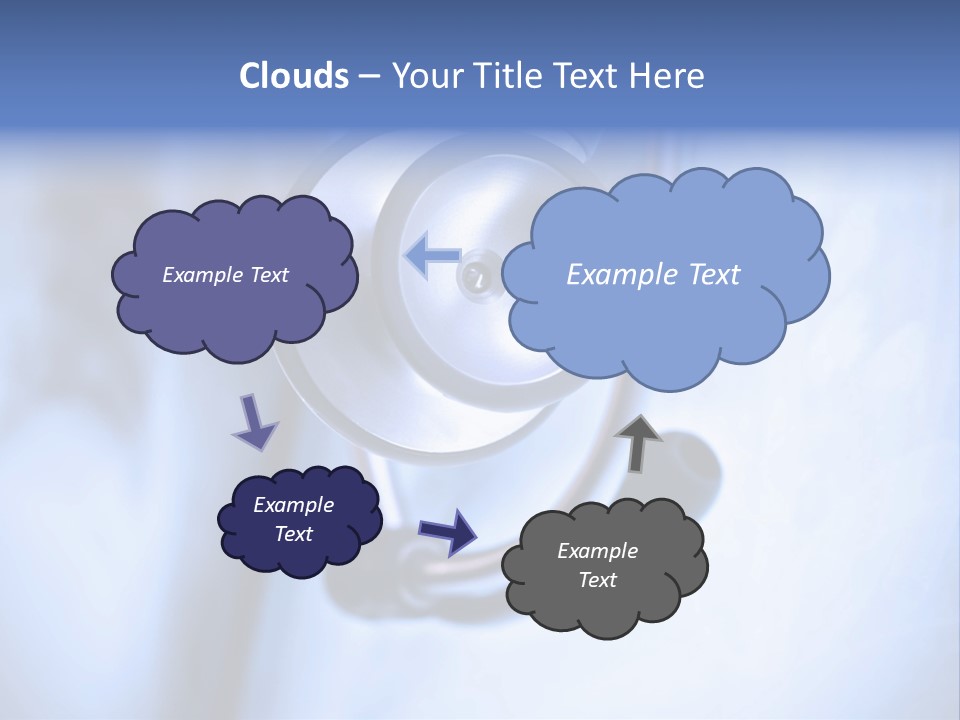 Clouds – Your Title Text Here

Example Text

Example Text

Example Text

Example Text